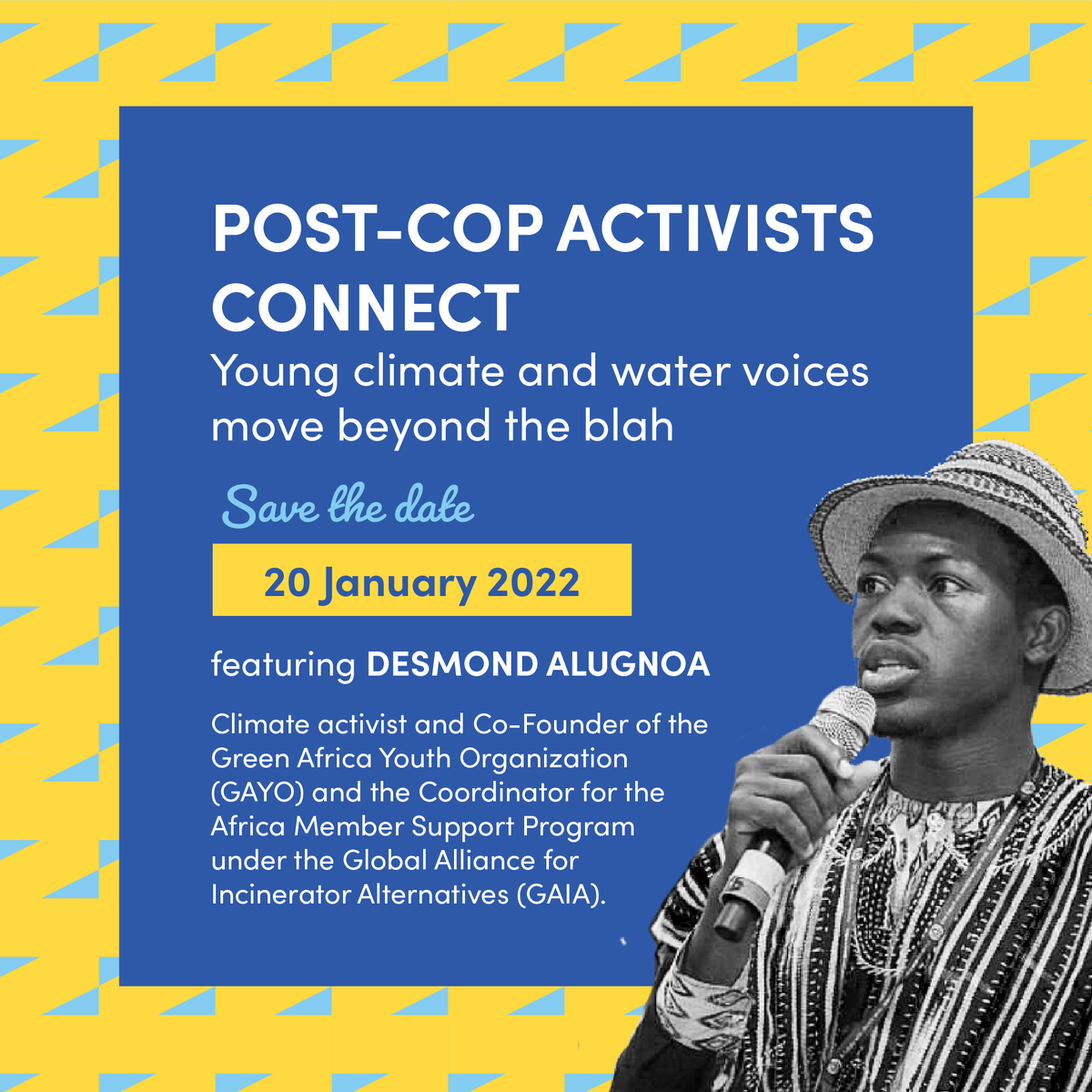 POST-COP ACTIVISTS CONNECT
Young climate and water voices move beyond the blah

Save the date

20 January 2022

featuring DESMOND ALUGNOA

Climate activist and Co-Founder of the Green Africa Youth Organization (GAYO) and the Coordinator for the Africa Member Support Program under the Global Alliance for Incinerator Alternatives (GAIA).